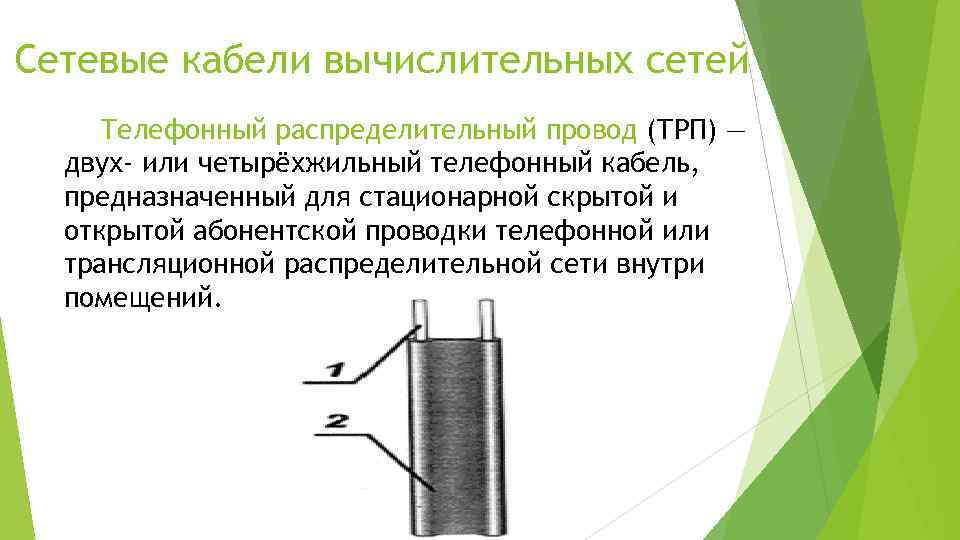 Сетевые кабели вычислительных сетей

Телефонный распределительный провод (ТРП) — двух- или четырёхжильный телефонный кабель, предназначенный для стационарной скрытой и открытой абонентской проводки телефонной или трансляционной распределительной сети внутри помещений.

1

2